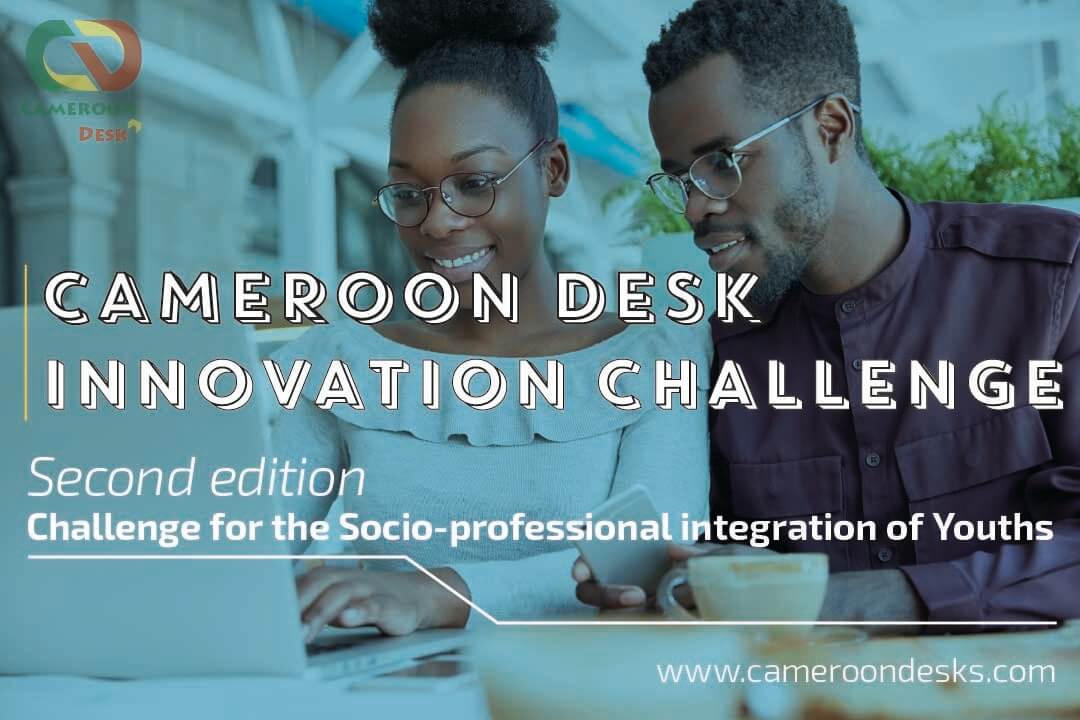 CAMEROON DESK

CAMEROON DESK
INNOVATION CHALLENGE

Second edition
Challenge for the Socio-professional integration of Youths

www.cameroondesks.com